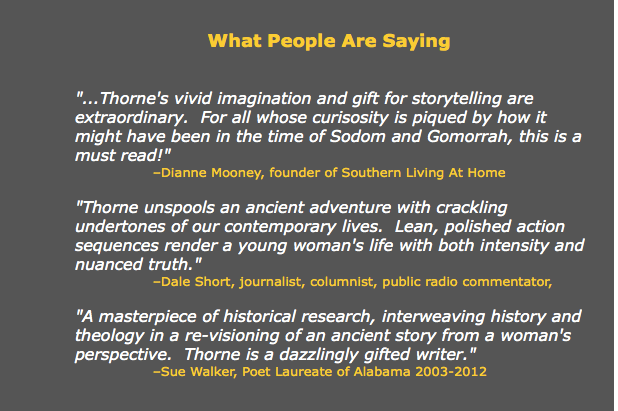 What People Are Saying

"...Thorne's vivid imagination and gift for storytelling are extraordinary.  For all whose curisosity is piqued by how it might have been in the time of Sodom and Gomorrah, this is a must read!"
–Dianne Mooney, founder of Southern Living At Home

"Thorne unspools an ancient adventure with crackling undertones of our contemporary lives.  Lean, polished action sequences render a young woman's life with both intensity and nuanced truth."
–Dale Short, journalist, columnist, public radio commentator,

"A masterpiece of historical research, interweaving history and theology in a re-visioning of an ancient story from a woman's perspective.  Thorne is a dazzlingly gifted writer."
–Sue Walker, Poet Laureate of Alabama 2003-2012